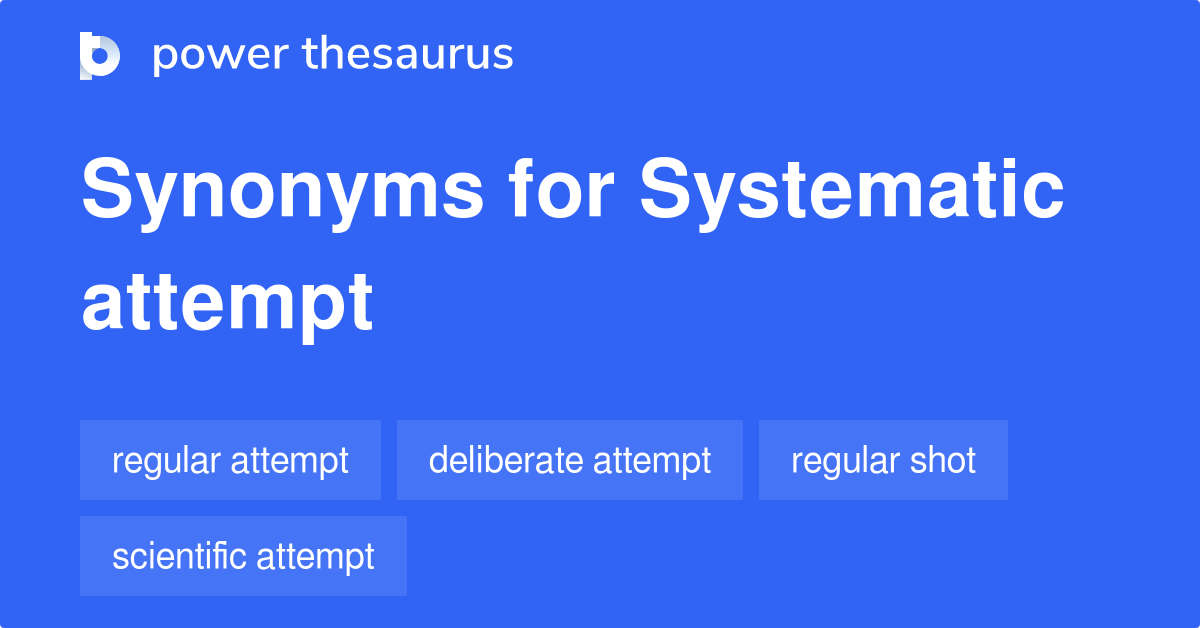 power thesaurus

Synonyms for Systematic attempt

regular attempt

deliberate attempt

regular shot

scientific attempt